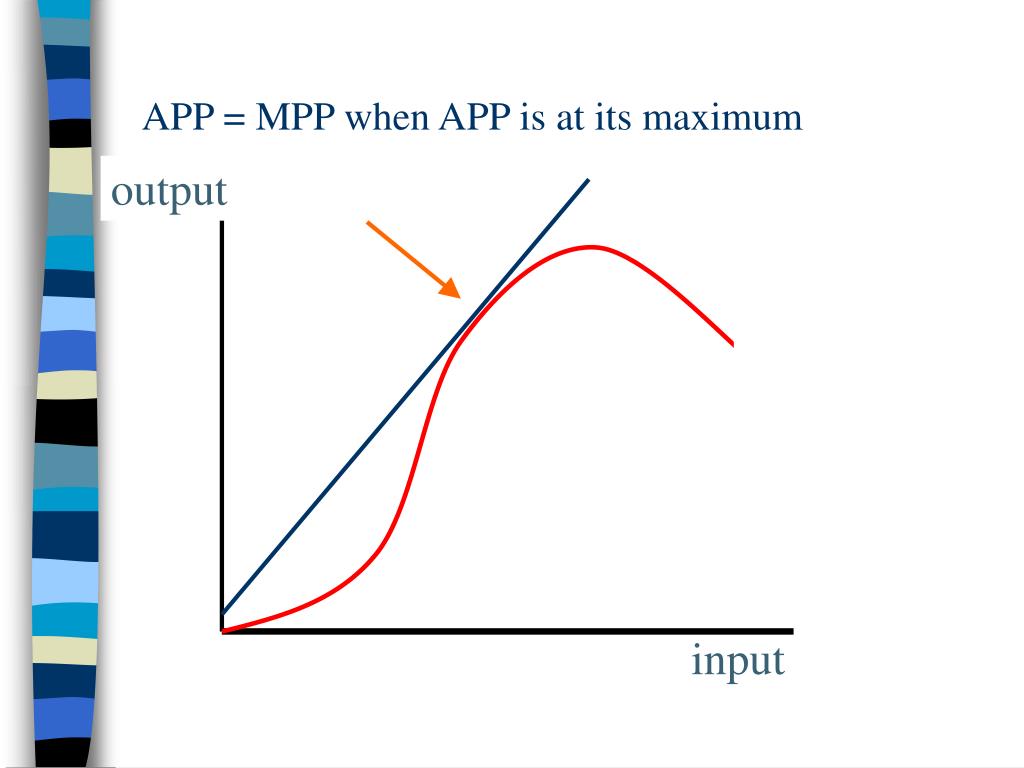 APP = MPP when APP is at its maximum

output

input